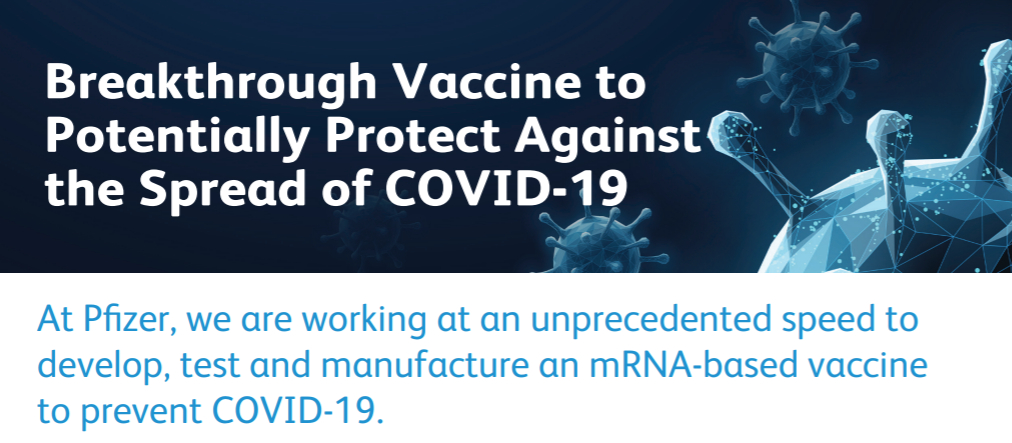 Breakthrough Vaccine to Potentially Protect Against the Spread of COVID-19

At Pfizer, we are working at an unprecedented speed to develop, test and manufacture an mRNA-based vaccine to prevent COVID-19.